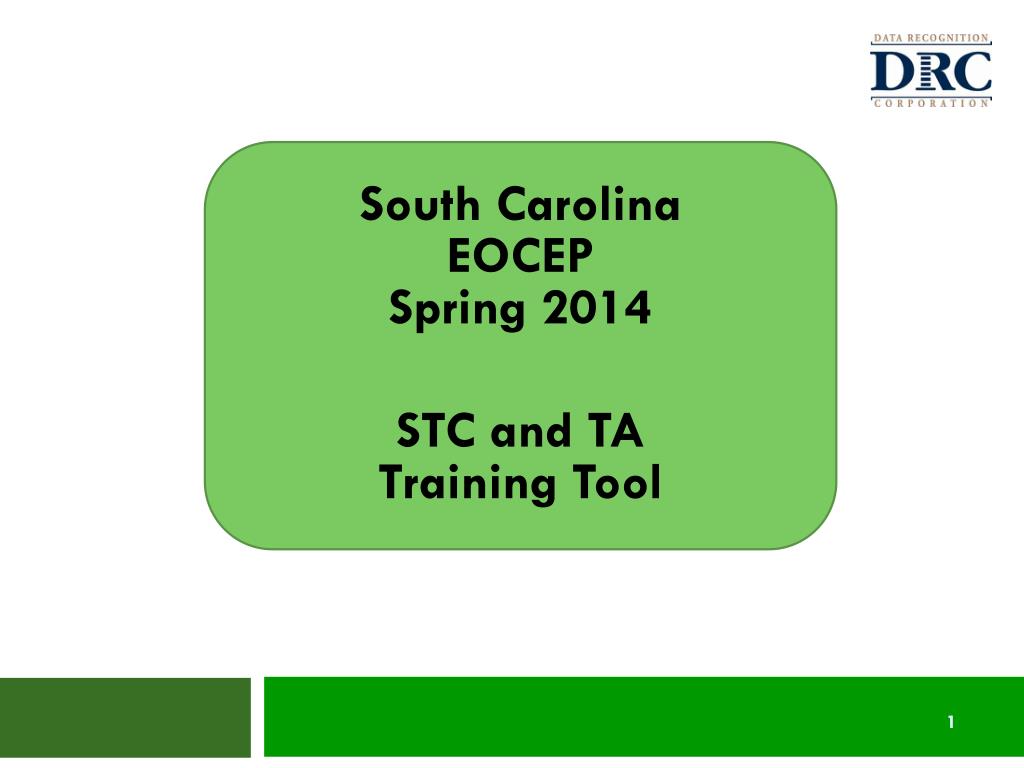 DATA RECOGNITION
DRC
CORPORATION

South Carolina
EOCEP
Spring 2014

STC and TA
Training Tool

1